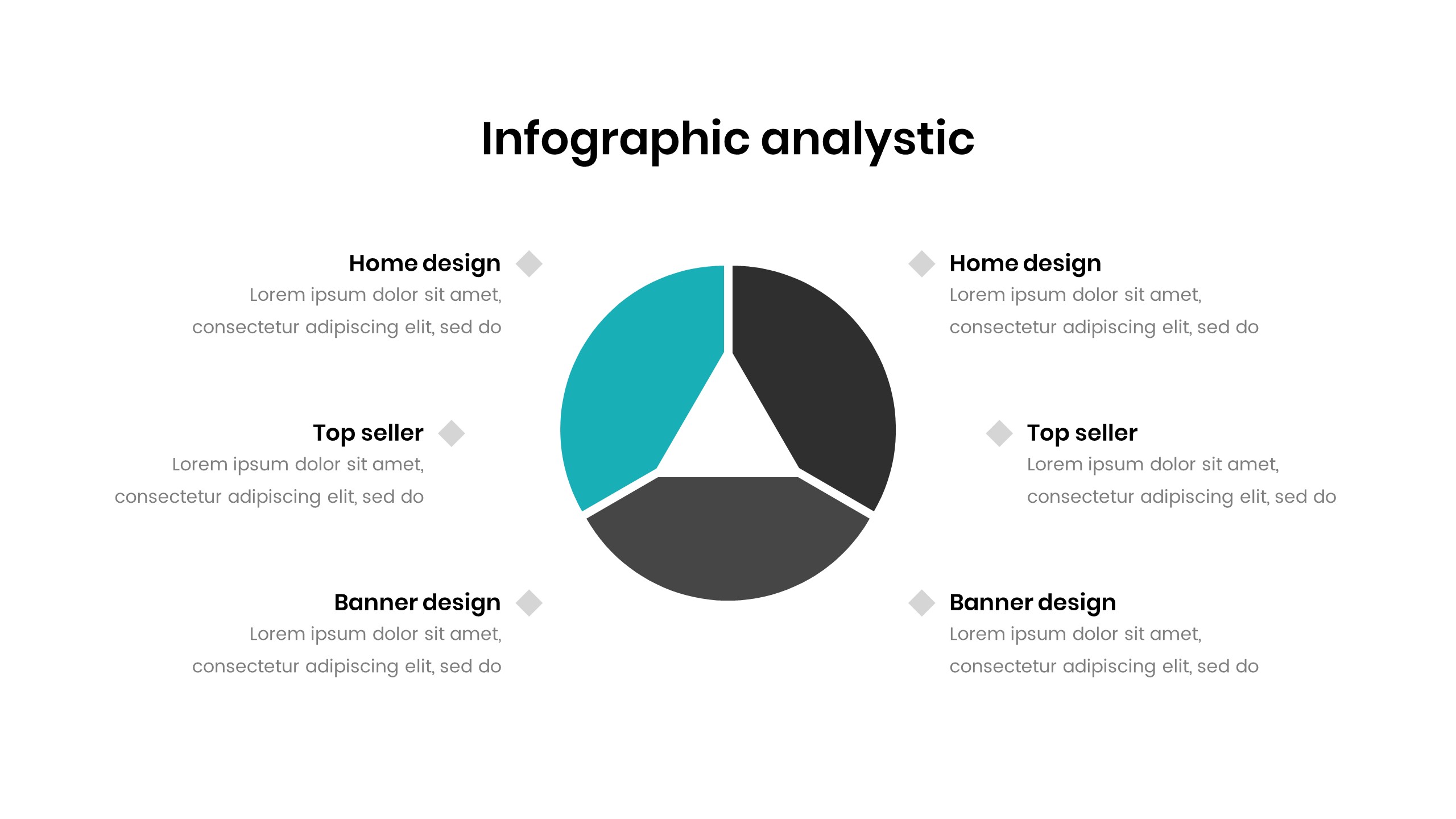 Infographic analystic

Home design
Lorem ipsum dolor sit amet, consectetur adipiscing elit, sed do

Top seller
Lorem ipsum dolor sit amet, consectetur adipiscing elit, sed do

Banner design
Lorem ipsum dolor sit amet, consectetur adipiscing elit, sed do

Home design
Lorem ipsum dolor sit amet, consectetur adipiscing elit, sed do

Top seller
Lorem ipsum dolor sit amet, consectetur adipiscing elit, sed do

Banner design
Lorem ipsum dolor sit amet, consectetur adipiscing elit, sed do